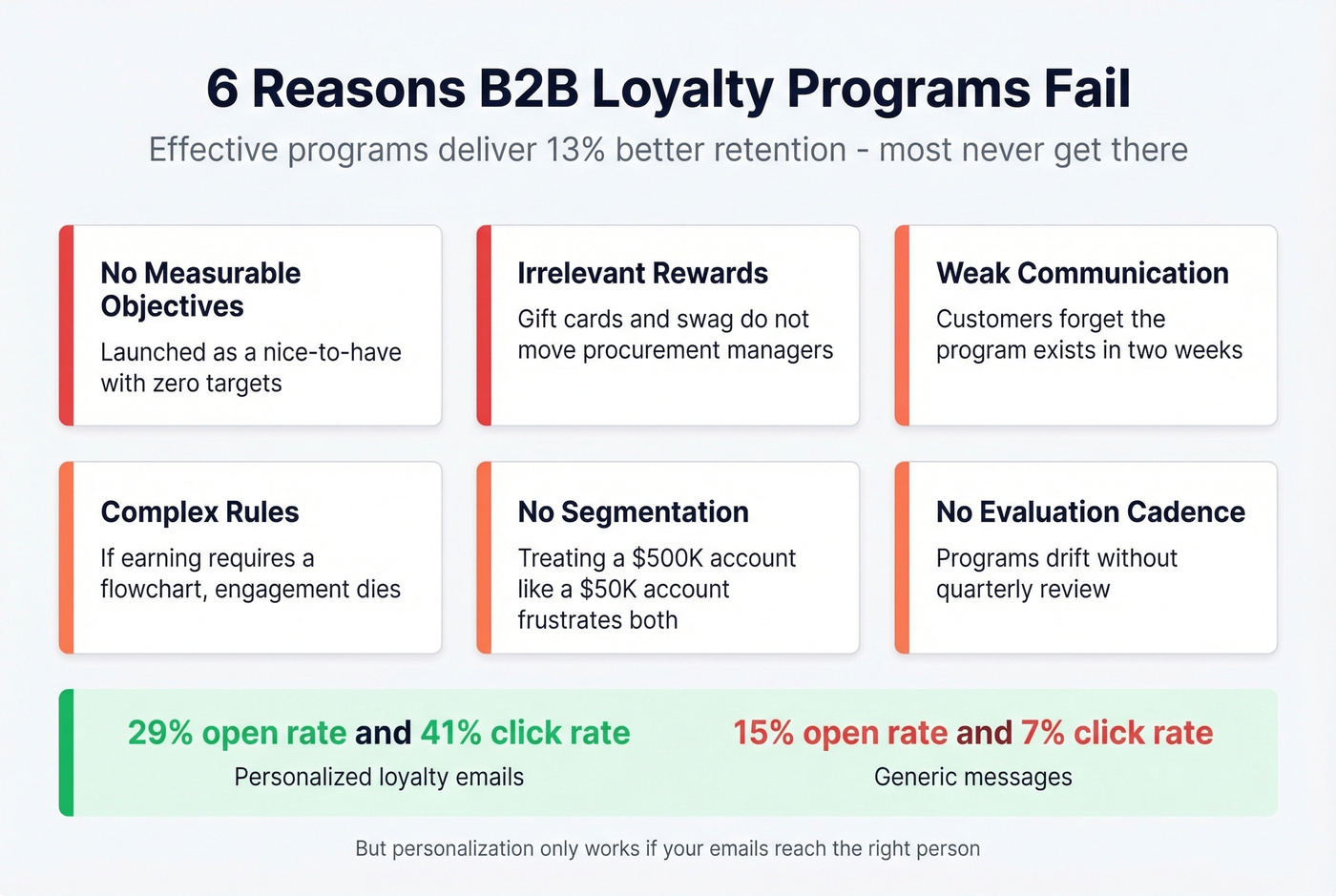 6 Reasons B2B Loyalty Programs Fail

Effective programs deliver 13% better retention - most never get there

No Measurable Objectives

Launched as a nice-to-have with zero targets

Irrelevant Rewards

Gift cards and swag do not move procurement managers

Weak Communication

Customers forget the program exists in two weeks

Complex Rules

If earning requires a flowchart, engagement dies

No Segmentation

Treating a \$500K account like a \$50K account frustrates both

No Evaluation Cadence

Programs drift without quarterly review

29% open rate and 41% click rate

Personalized loyalty emails

15% open rate and 7% click rate

Generic messages

But personalization only works if your emails reach the right person